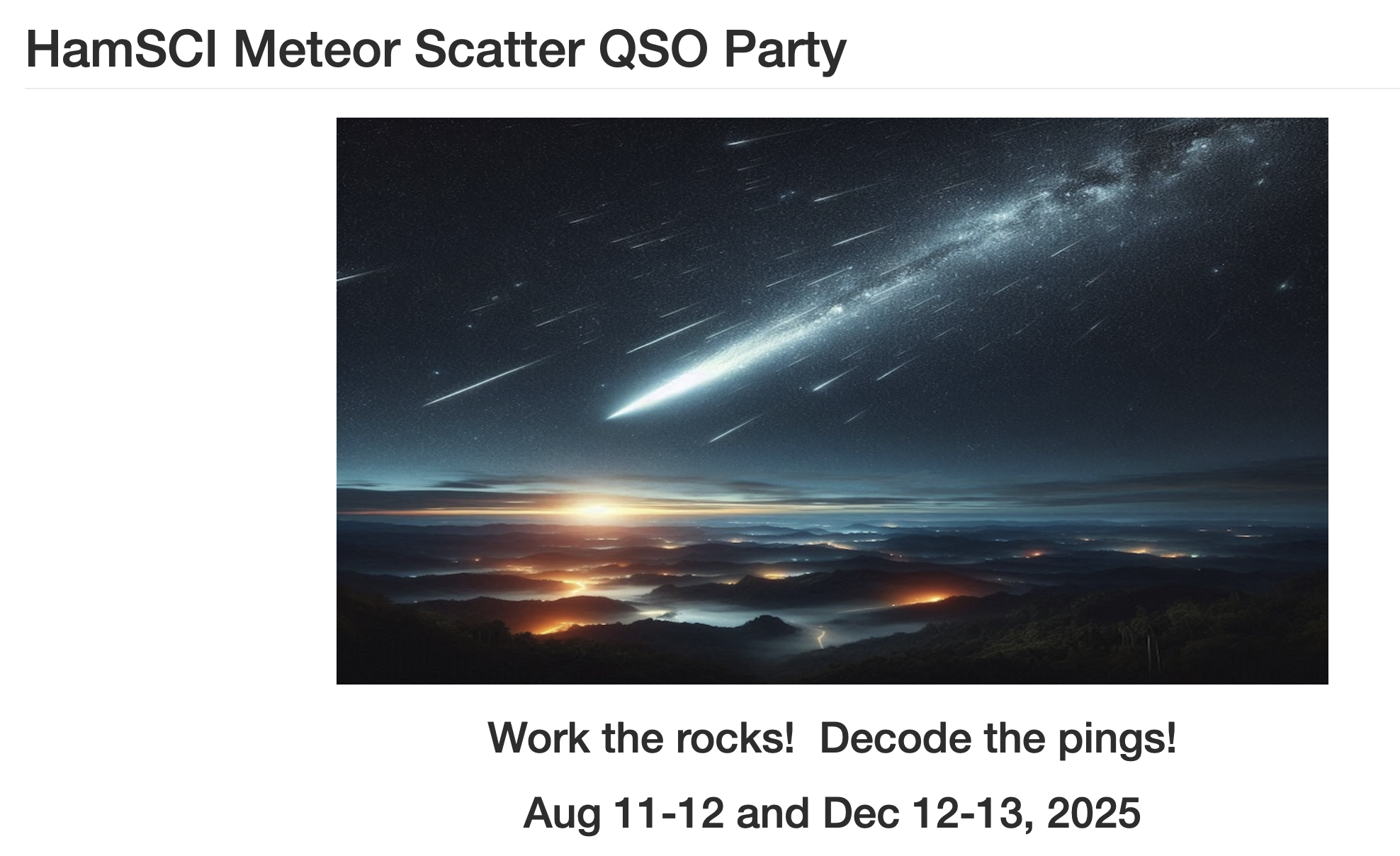 HamSCI Meteor Scatter QSO Party

Work the rocks!  Decode the pings!

Aug 11-12 and Dec 12-13, 2025